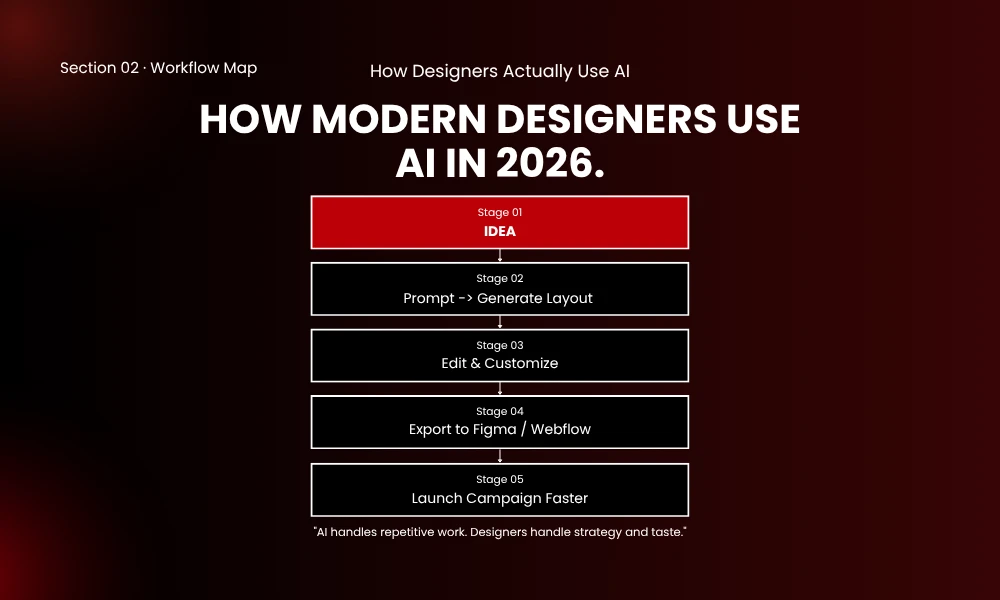 Section 02 · Workflow Map

How Designers Actually Use AI

HOW MODERN DESIGNERS USE AI IN 2026.

Stage 01
IDEA

Stage 02
Prompt -> Generate Layout

Stage 03
Edit & Customize

Stage 04
Export to Figma / Webflow

Stage 05
Launch Campaign Faster

"AI handles repetitive work. Designers handle strategy and taste."